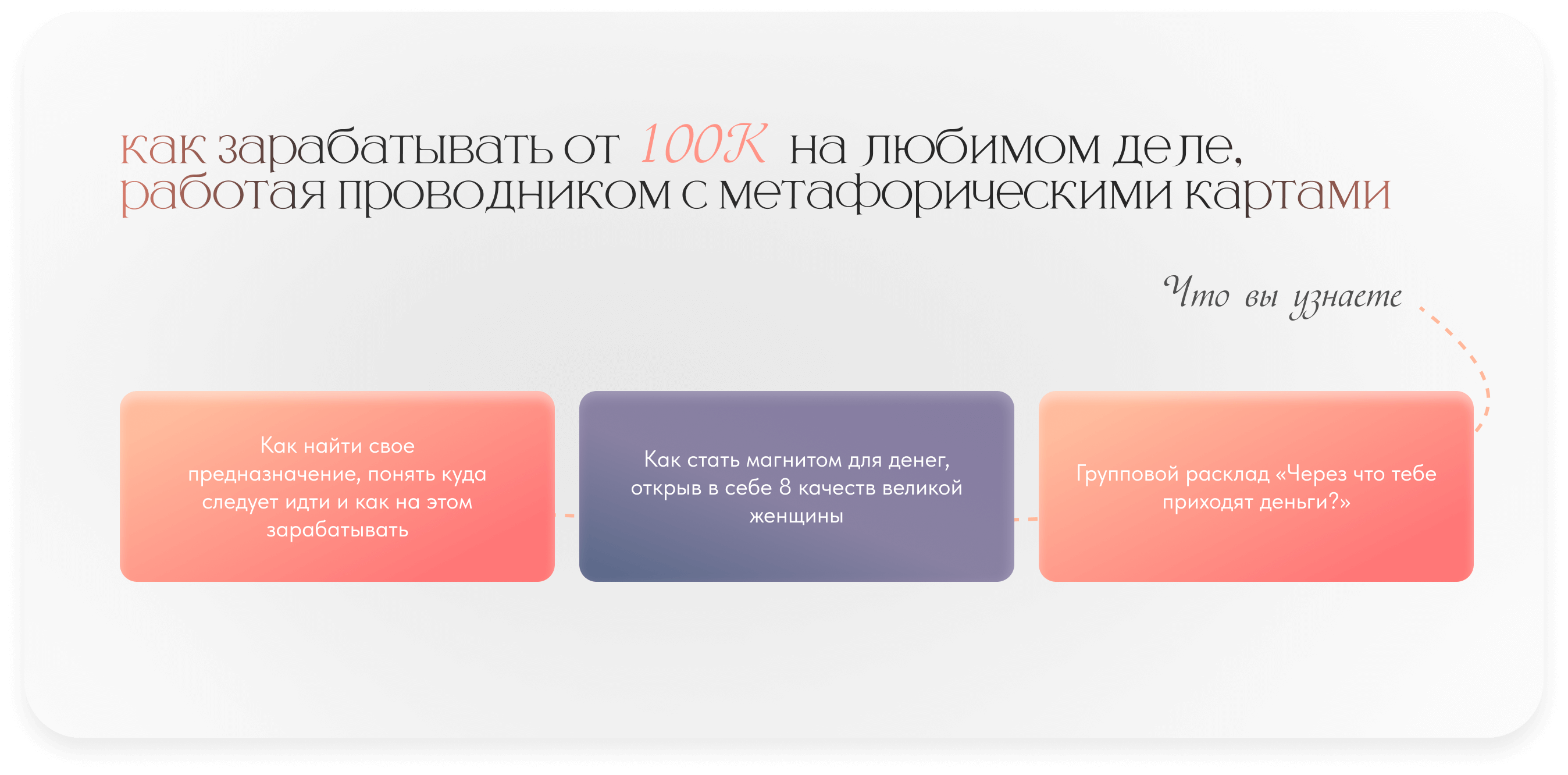 как зарабатывать от 100К на любимом деле, работая проводником с метафорическими картами

Что вы узнаете

Как найти свое предназначение, понять куда следует идти и как на этом зарабатывать

Как стать магнитом для денег, открыв в себе 8 качеств великой женщины

Групповой расклад «Через что тебе приходят деньги?»